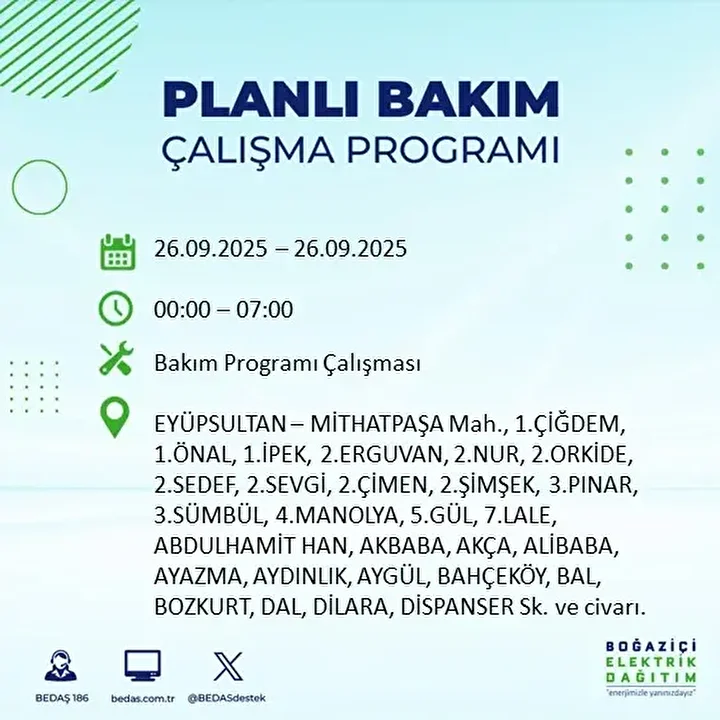 PLANLI BAKIM
ÇALIŞMA PROGRAMI

26.09.2025 – 26.09.2025

00:00 – 07:00

Bakım Programı Çalışması

EYÜPSULTAN – MİTHATPAŞA Mah., 1.ÇİĞDEM, 1.ÖNAL, 1.İPEK, 2.ERGUVAN, 2.NUR, 2.ORKİDE, 2.SEDEF, 2.SEVGİ, 2.ÇİMEN, 2.ŞİMŞEK, 3.PINAR, 3.SÜMBÜL, 4.MANOLYA, 5.GÜL, 7.LALE, ABDULHAMİT HAN, AKBABA, AKÇA, ALİBABA, AYAZMA, AYDINLIK, AYGÜL, BAHÇEKÖY, BAL, BOZKURT, DAL, DİLARA, DİSPANSER Sk. ve civarı.

BEDAŞ 186
bedas.com.tr
@BEDASdestek

BOĞAZİÇİ
ELEKTRİK
DAĞITIM
"enerjimizle yanınızdayız"